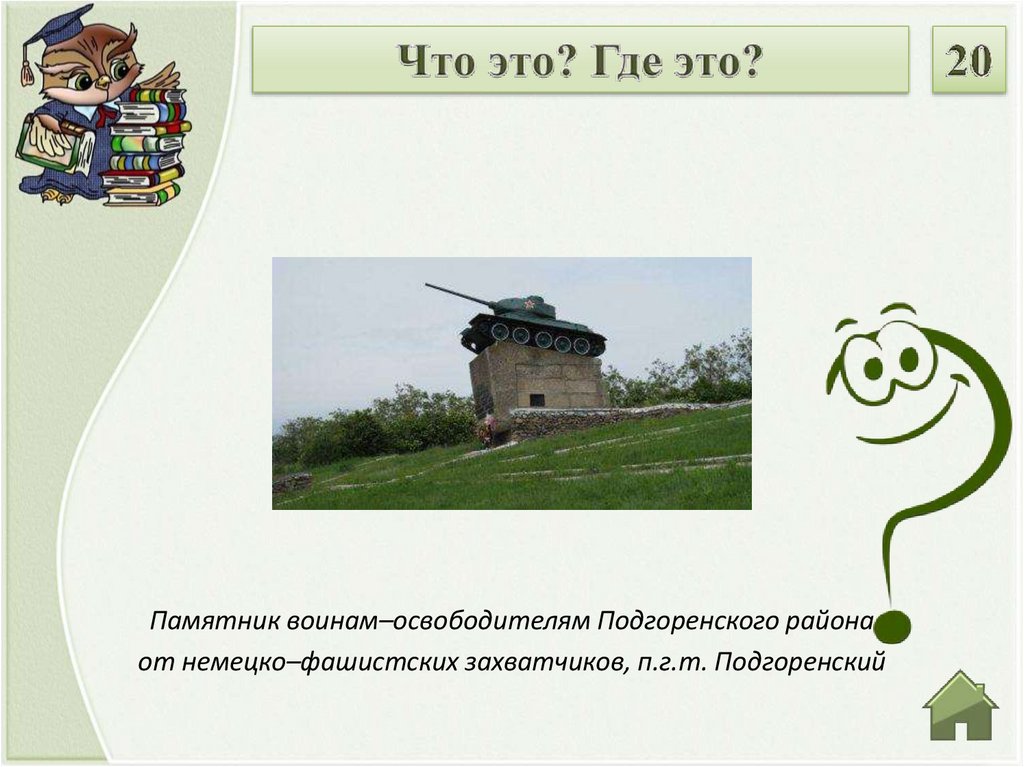 Что это? Где это?

20

Памятник воинам–освободителям Подгоренского района от немецко–фашистских захватчиков, п.г.т. Подгоренский